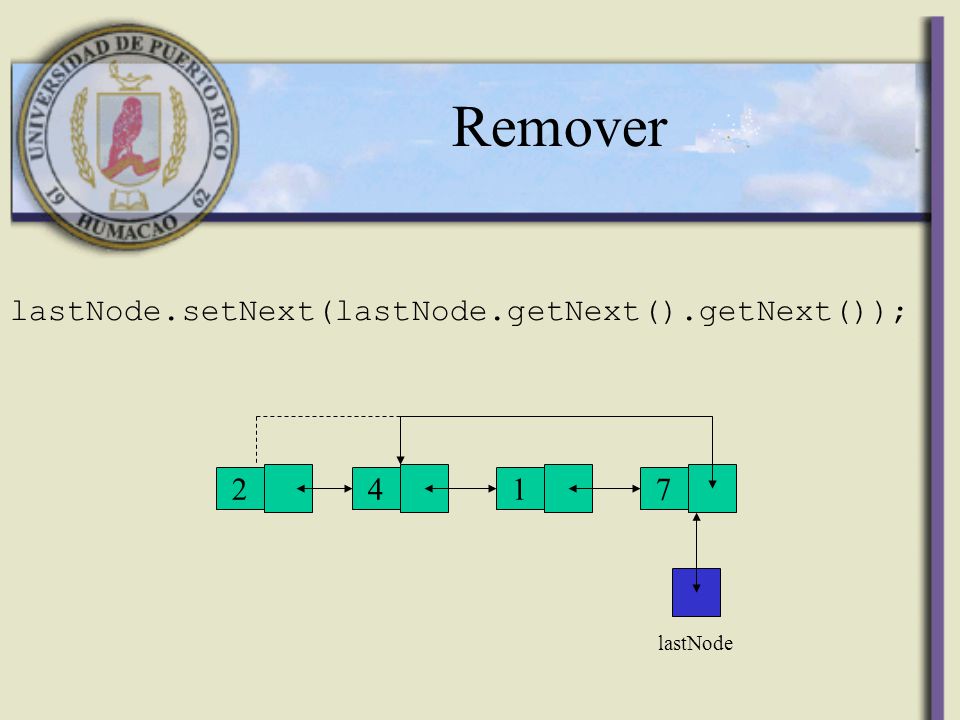 UNIVERSIDAD DE PUERTO RICO
19 62
HUMACAO

Remover

lastNode.setNext(lastNode.getNext().getNext());

2
4
1
7

lastNode